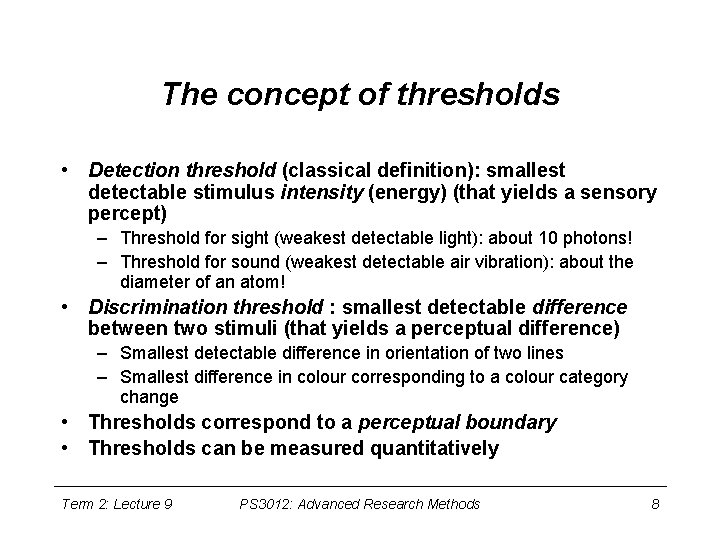 The concept of thresholds

• Detection threshold (classical definition): smallest detectable stimulus intensity (energy) (that yields a sensory percept)
– Threshold for sight (weakest detectable light): about 10 photons!
– Threshold for sound (weakest detectable air vibration): about the diameter of an atom!
• Discrimination threshold : smallest detectable difference between two stimuli (that yields a perceptual difference)
– Smallest detectable difference in orientation of two lines
– Smallest difference in colour corresponding to a colour category change
• Thresholds correspond to a perceptual boundary
• Thresholds can be measured quantitatively

Term 2: Lecture 9 PS3012: Advanced Research Methods 8